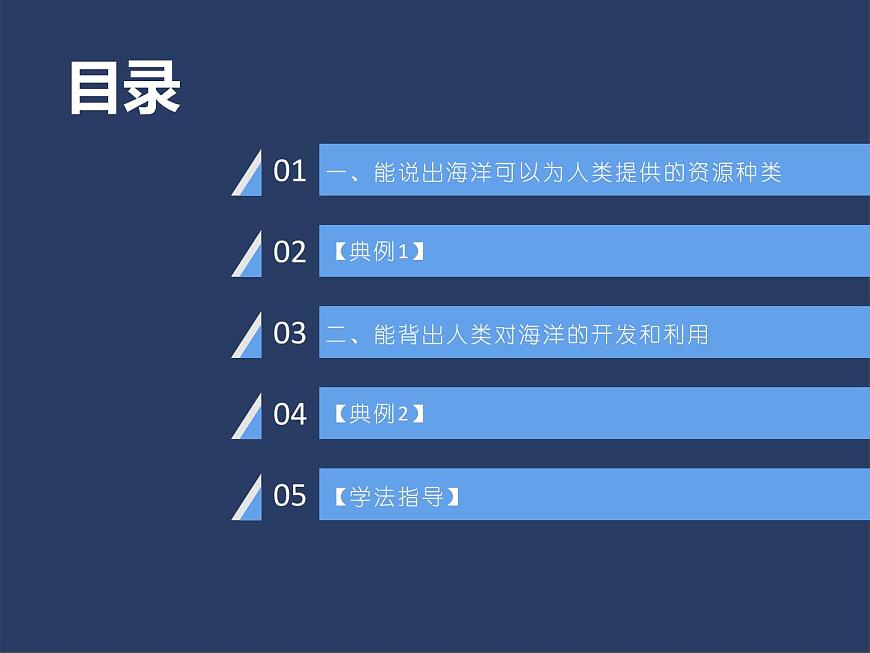 目录

01 一、能说出海洋可以为人类提供的资源种类

02 【典例1】

03 二、能背出人类对海洋的开发和利用

04 【典例2】

05 【学法指导】